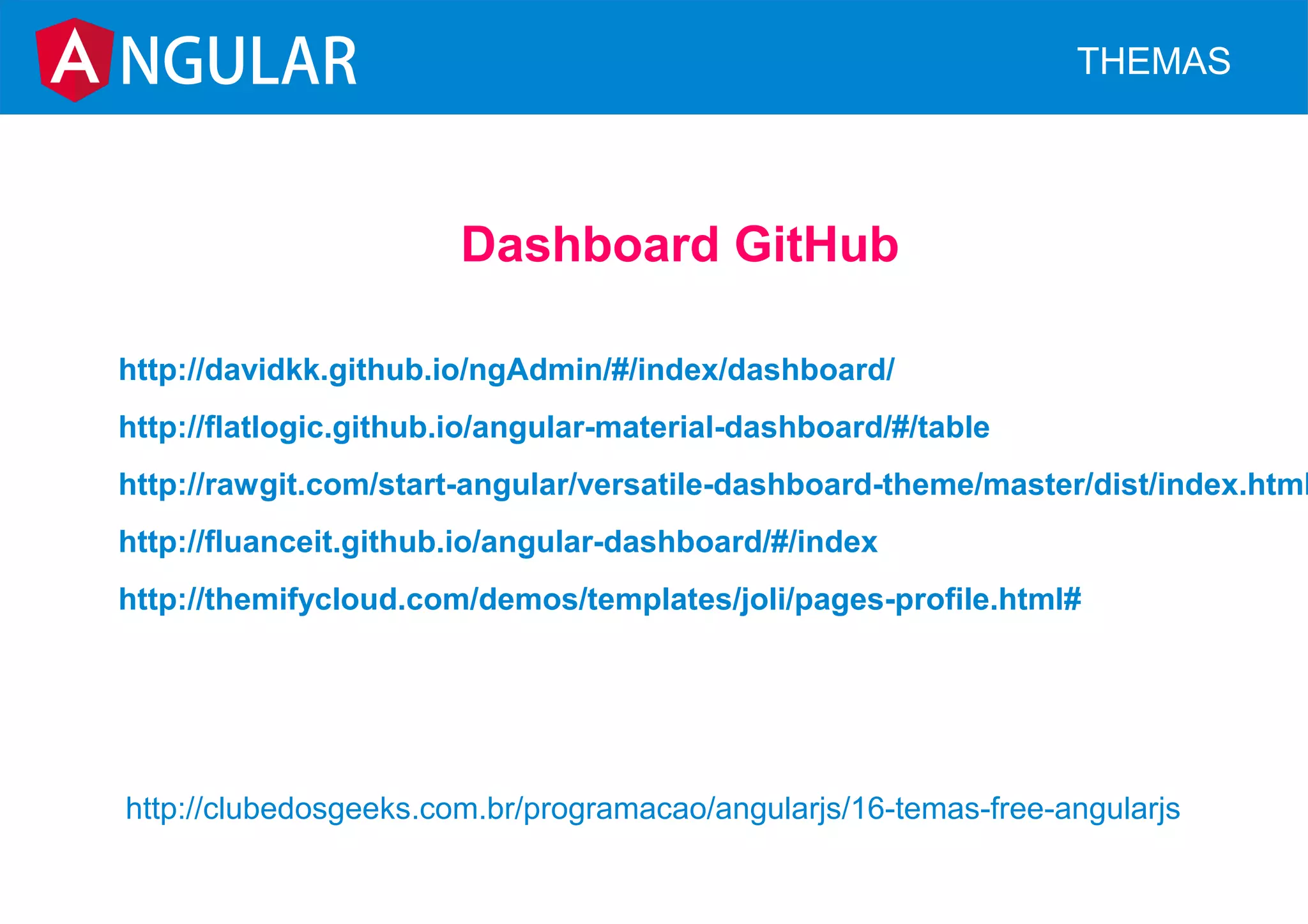 ANGULAR

THEMAS

Dashboard GitHub

http://davidkk.github.io/ngAdmin/#/index/dashboard/

http://flatlogic.github.io/angular-material-dashboard/#/table

http://rawgit.com/start-angular/versatile-dashboard-theme/master/dist/index.html

http://fluanceit.github.io/angular-dashboard/#/index

http://themifycloud.com/demos/templates/joli/pages-profile.html#

http://clubedosgeeks.com.br/programacao/angularjs/16-temas-free-angularjs